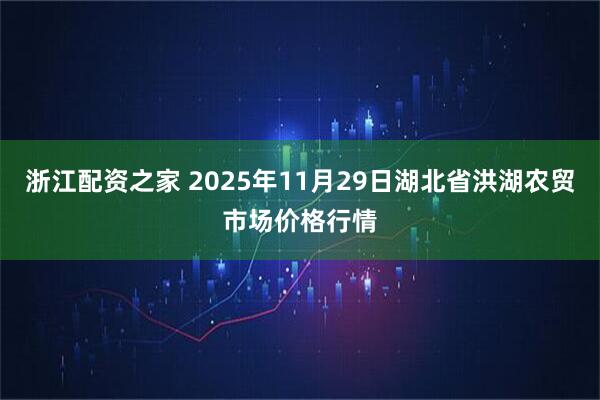 浙江配资之家 2025年11月29日湖北省洪湖农贸市场价格行情